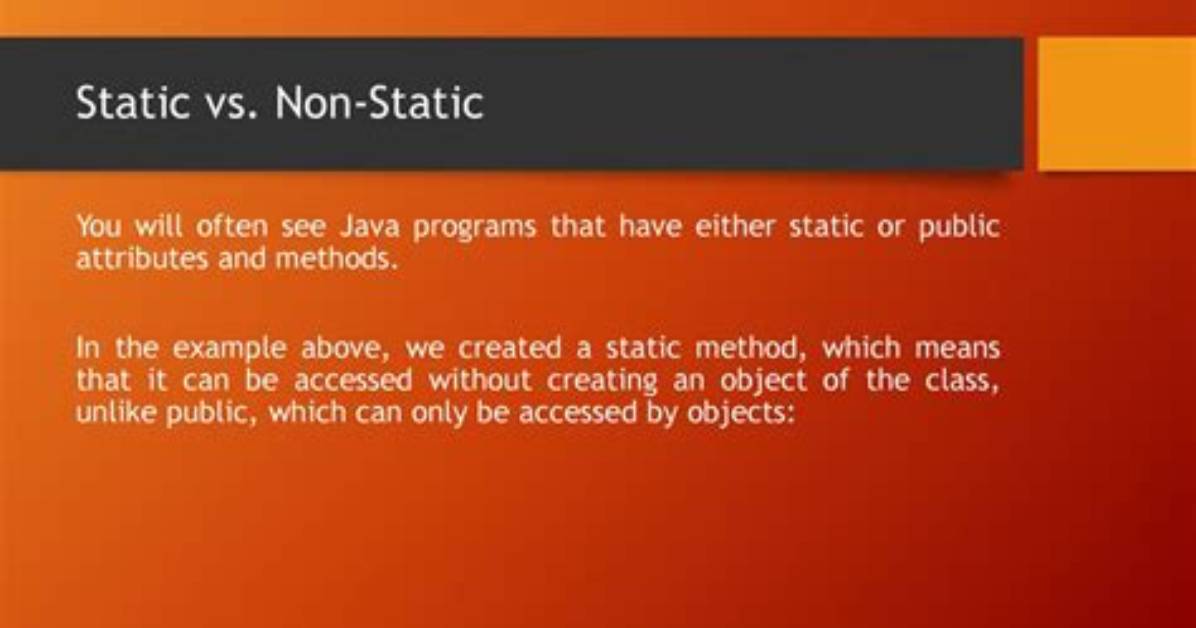 Static vs. Non-Static

You will often see Java programs that have either static or public attributes and methods.

In the example above, we created a static method, which means that it can be accessed without creating an object of the class, unlike public, which can only be accessed by objects: